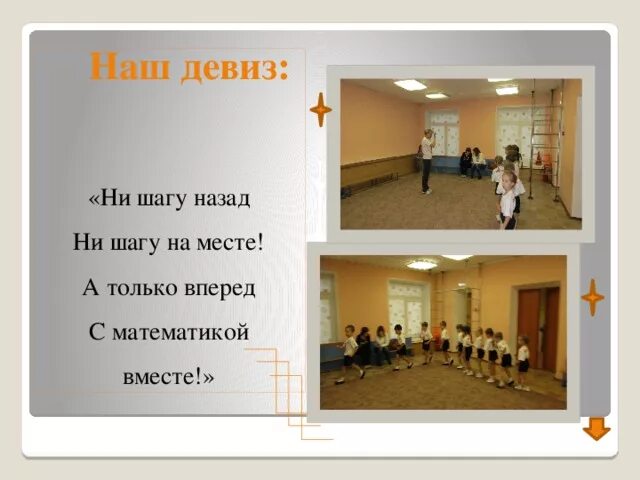 Наш девиз:

«Ни шагу назад
Ни шагу на месте!
А только вперед
С математикой
вместе!»